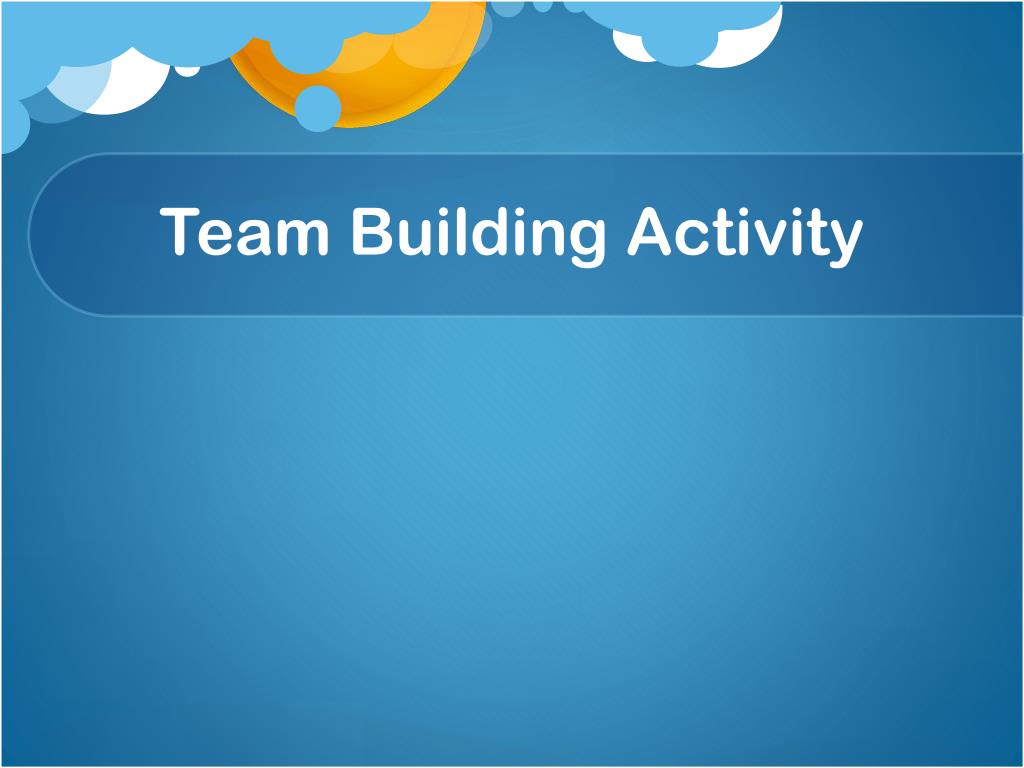 Team Building Activity